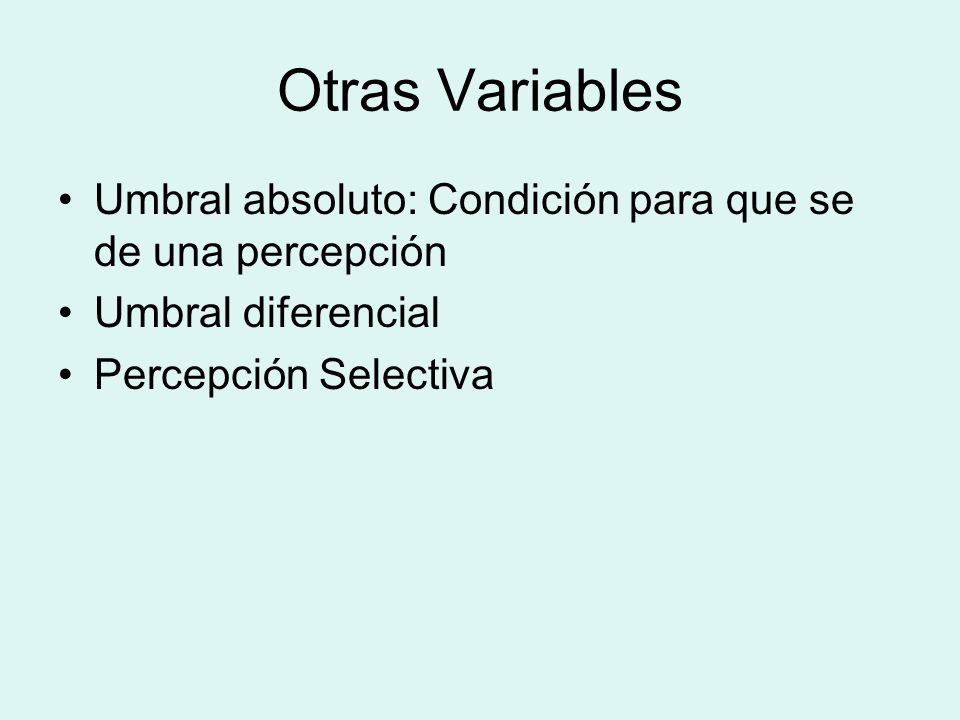 Otras Variables

• Umbral absoluto: Condición para que se de una percepción
• Umbral diferencial
• Percepción Selectiva